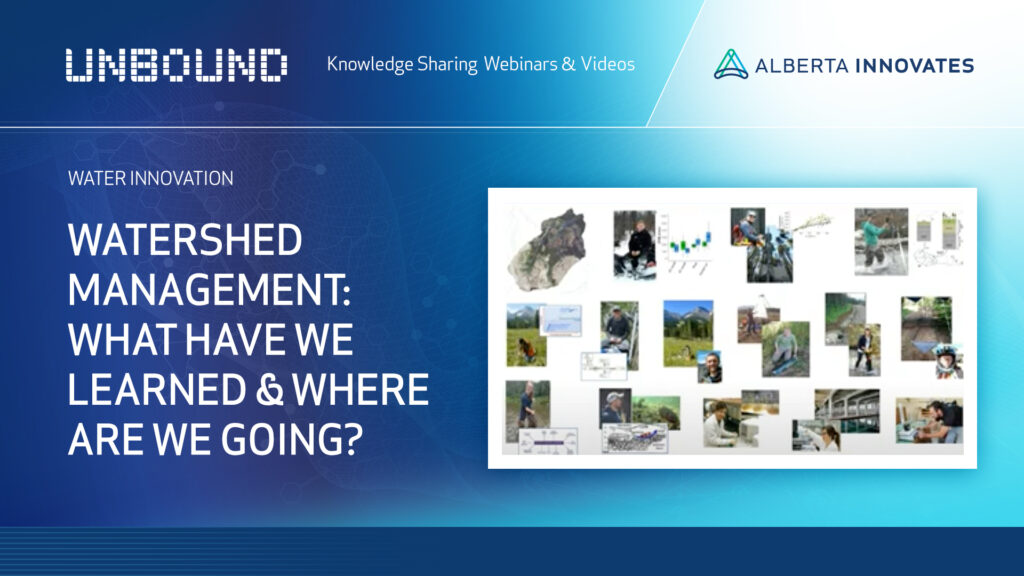 UNBOUND

Knowledge Sharing Webinars & Videos

ALBERTA INNOVATES

WATER INNOVATION

WATERSHED MANAGEMENT: WHAT HAVE WE LEARNED & WHERE ARE WE GOING?